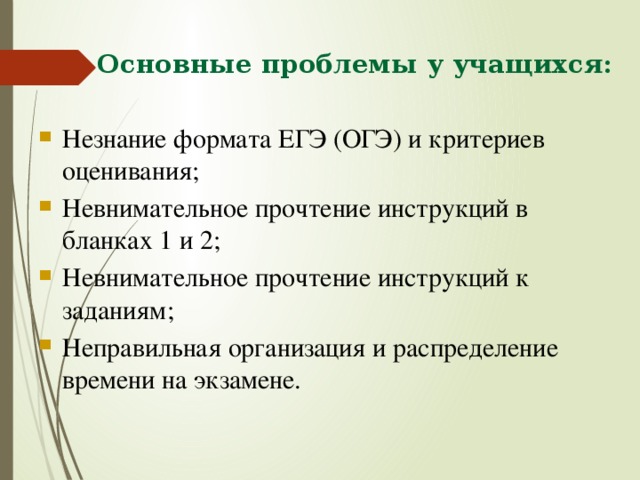 Основные проблемы у учащихся:

Незнание формата ЕГЭ (ОГЭ) и критериев оценивания;

Невнимательное прочтение инструкций в бланках 1 и 2;

Невнимательное прочтение инструкций к заданиям;

Неправильная организация и распределение времени на экзамене.